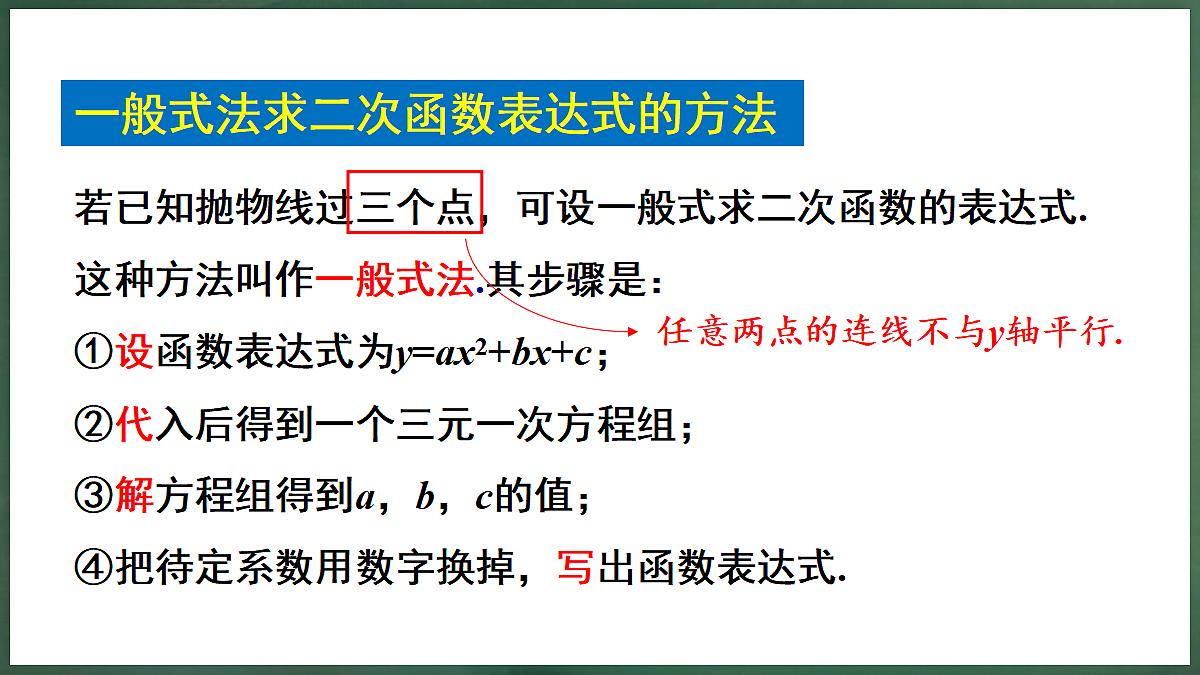 一般式法求二次函数表达式的方法

若已知抛物线过三个点，可设一般式求二次函数的表达式.

这种方法叫作一般式法.其步骤是：

任意两点的连线不与$y$轴平行.

①设函数表达式为$y=ax^2+bx+c$；

②代入后得到一个三元一次方程组；

③解方程组得到$a$，$b$，$c$的值；

④把待定系数用数字换掉，写出函数表达式.